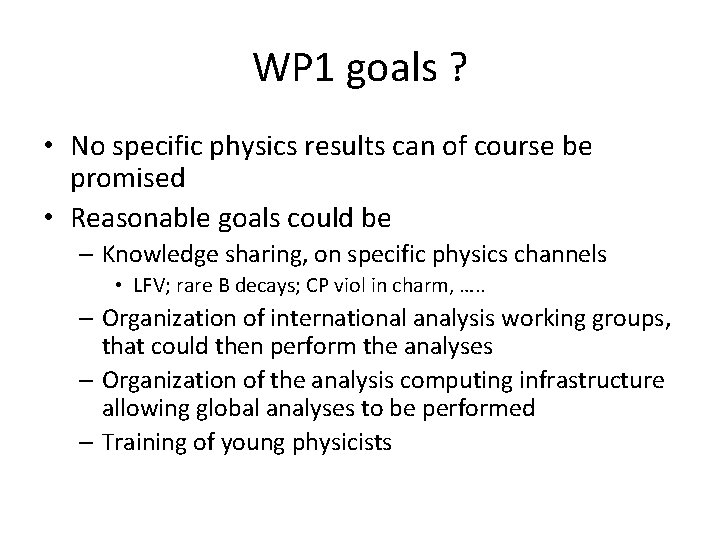 WP1 goals ?

• No specific physics results can of course be promised

• Reasonable goals could be

– Knowledge sharing, on specific physics channels

• LFV; rare B decays; CP viol in charm, …..

– Organization of international analysis working groups, that could then perform the analyses

– Organization of the analysis computing infrastructure allowing global analyses to be performed

– Training of young physicists